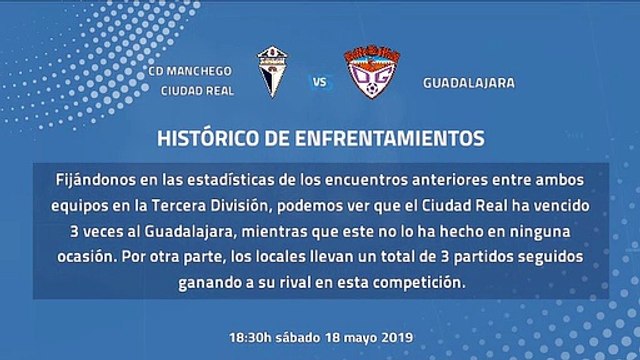 CD MANCHEGO
CIUDAD REAL

VS

GUADALAJARA

HISTÓRICO DE ENFRENTAMIENTOS

Fijándonos en las estadísticas de los encuentros anteriores entre ambos equipos en la Tercera División, podemos ver que el Ciudad Real ha vencido 3 veces al Guadalajara, mientras que este no lo ha hecho en ninguna ocasión. Por otra parte, los locales llevan un total de 3 partidos seguidos ganando a su rival en esta competición.

18:30h sábado 18 mayo 2019